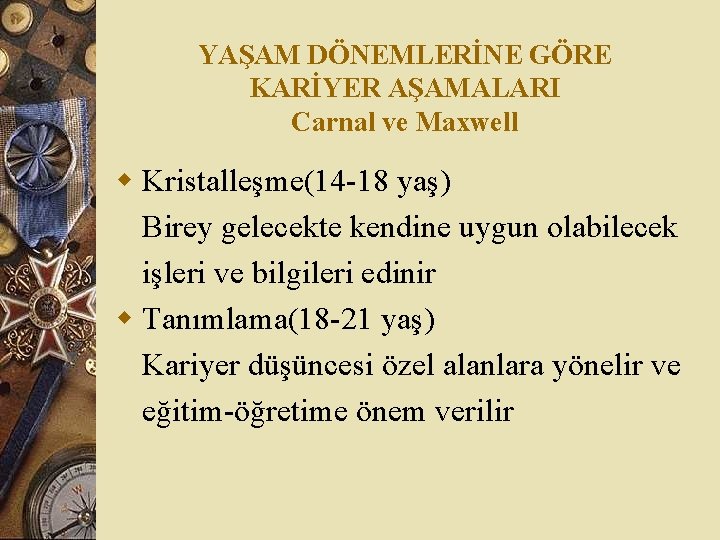 YAŞAM DÖNEMLERİNE GÖRE KARİYER AŞAMALARI
Carnal ve Maxwell

Kristalleşme(14-18 yaş)
Birey gelecekte kendine uygun olabilecek işleri ve bilgileri edinir

Tanımlama(18-21 yaş)
Kariyer düşüncesi özel alanlara yönelir ve eğitim-öğretime önem verilir